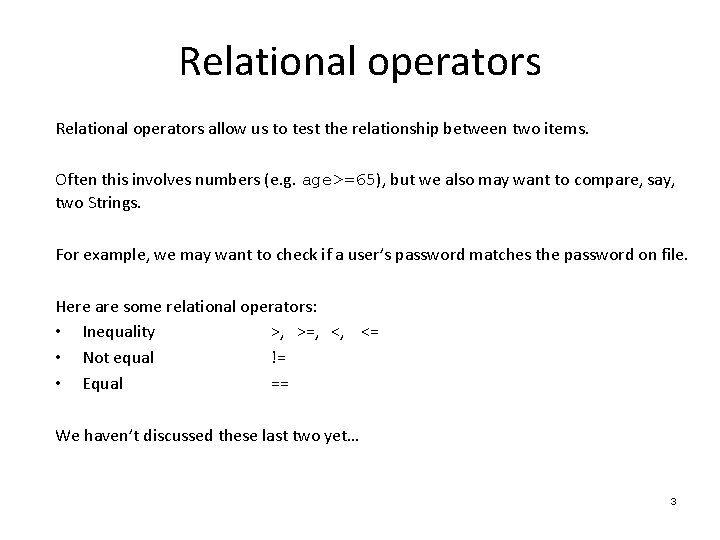 Relational operators

Relational operators allow us to test the relationship between two items.

Often this involves numbers (e.g. age>=65), but we also may want to compare, say, two Strings.

For example, we may want to check if a user's password matches the password on file.

Here are some relational operators:
• Inequality >, >=, <, <=
• Not equal !=
• Equal ==

We haven't discussed these last two yet…

3